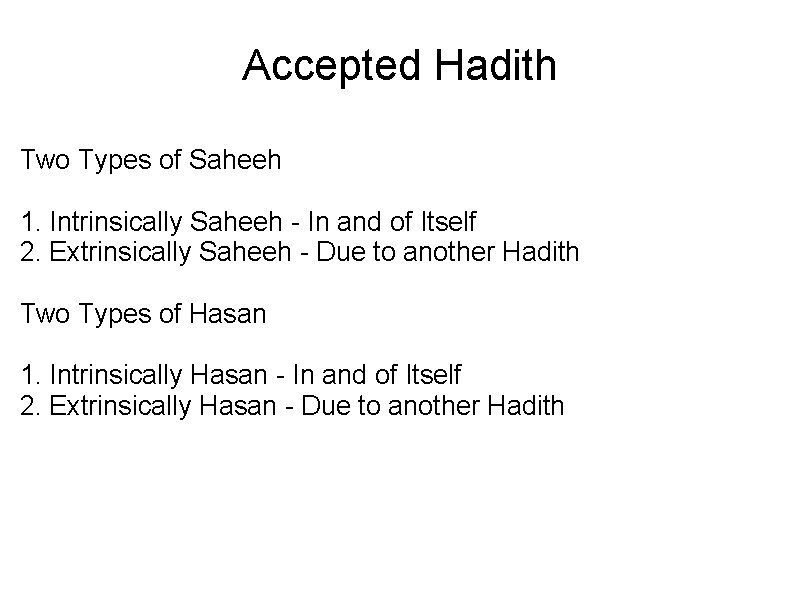 Accepted Hadith

Two Types of Saheeh

1. Intrinsically Saheeh - In and of Itself
2. Extrinsically Saheeh - Due to another Hadith

Two Types of Hasan

1. Intrinsically Hasan - In and of Itself
2. Extrinsically Hasan - Due to another Hadith